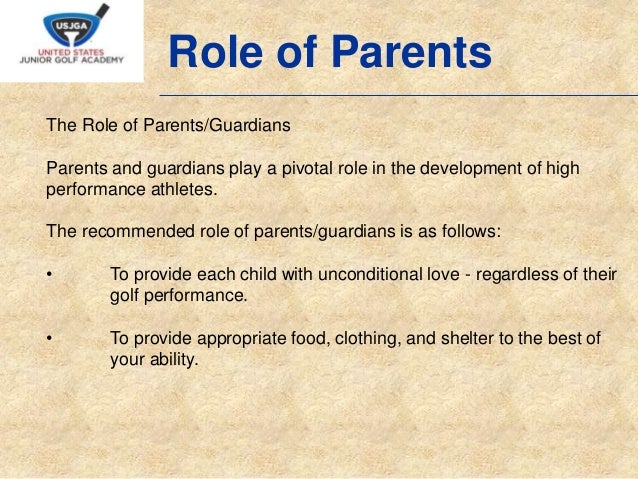 USJGA
UNITED STATES
JUNIOR GOLF ACADEMY

Role of Parents

The Role of Parents/Guardians

Parents and guardians play a pivotal role in the development of high performance athletes.

The recommended role of parents/guardians is as follows:

• To provide each child with unconditional love - regardless of their golf performance.

• To provide appropriate food, clothing, and shelter to the best of your ability.